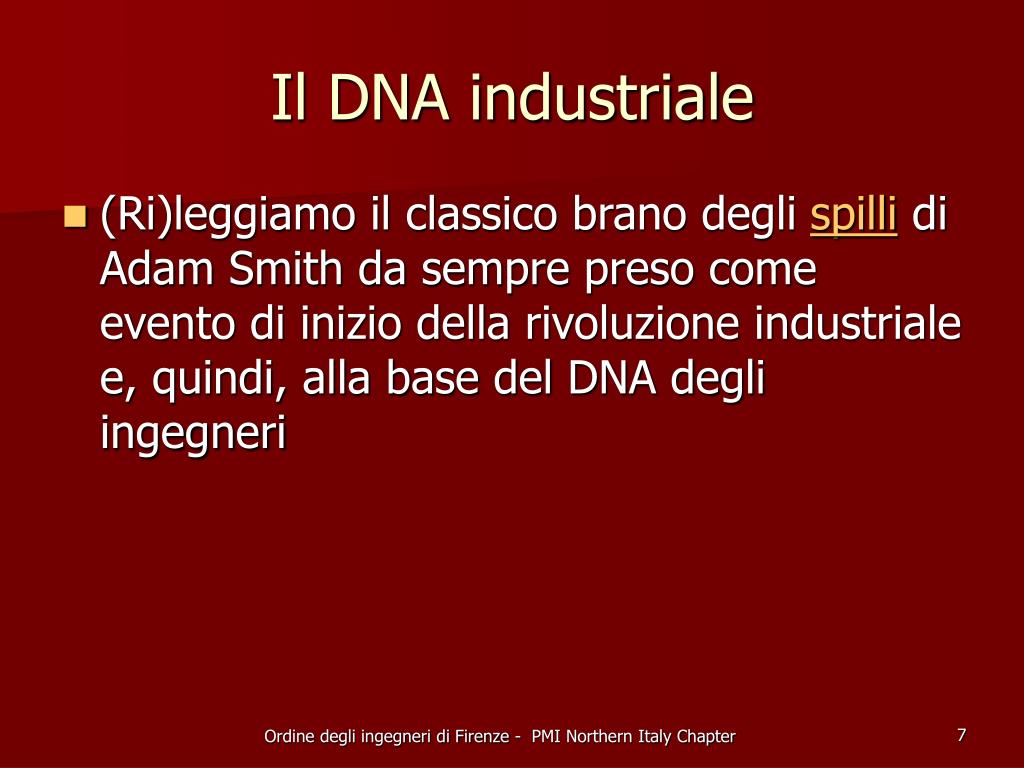 Il DNA industriale

(Ri)leggiamo il classico brano degli spilli di Adam Smith da sempre preso come evento di inizio della rivoluzione industriale e, quindi, alla base del DNA degli ingegneri

Ordine degli ingegneri di Firenze - PMI Northern Italy Chapter

7